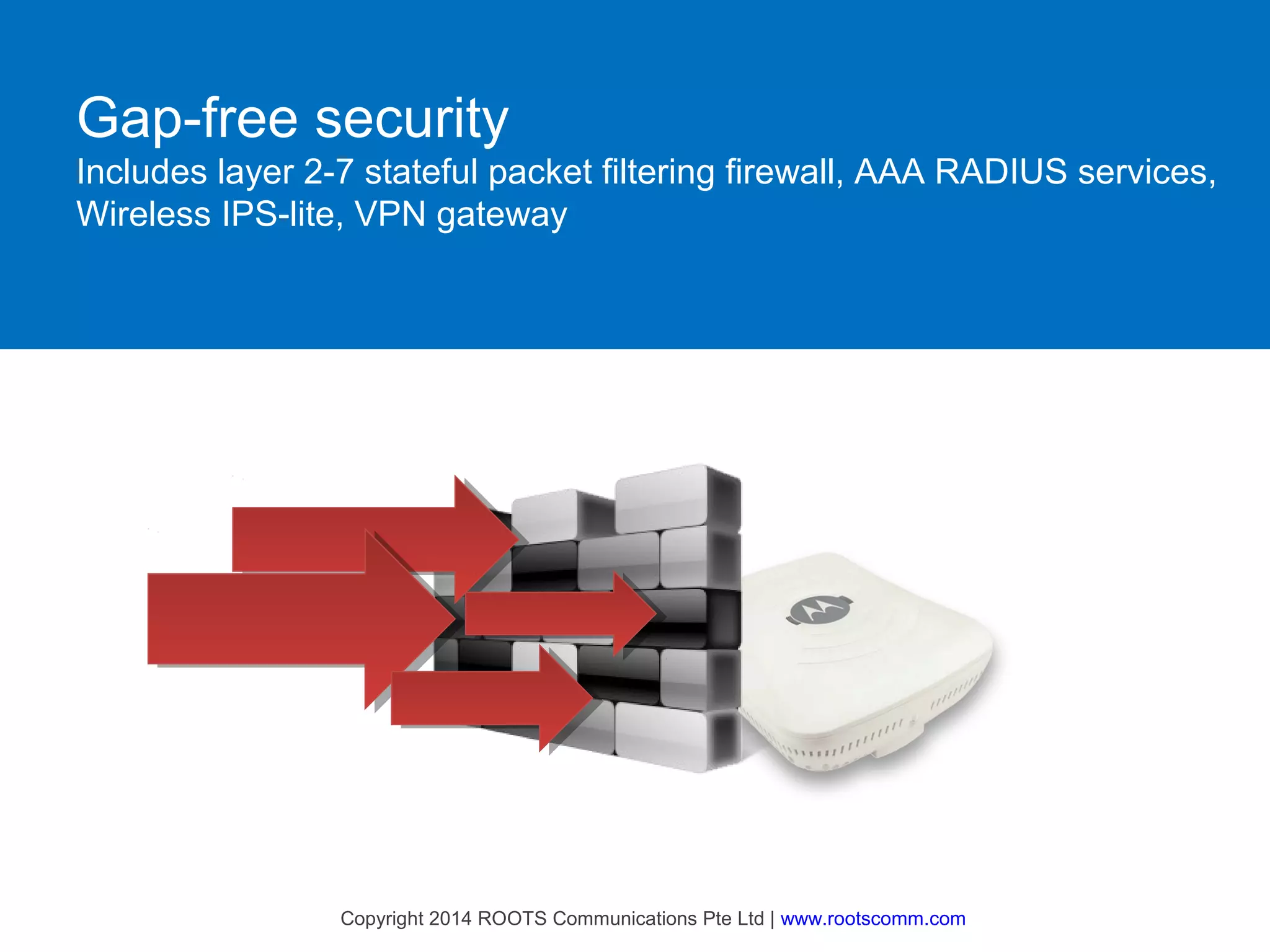 Gap-free security

Includes layer 2-7 stateful packet filtering firewall, AAA RADIUS services, Wireless IPS-lite, VPN gateway

Copyright 2014 ROOTS Communications Pte Ltd | www.rootscomm.com